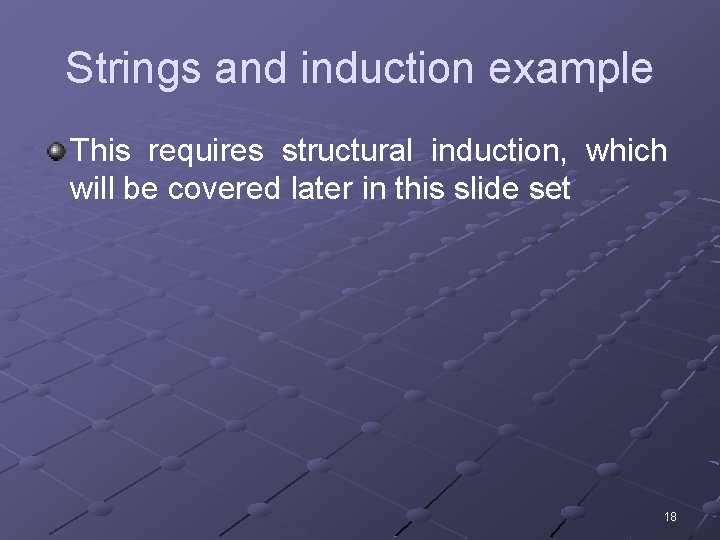 Strings and induction example

This requires structural induction, which will be covered later in this slide set

18